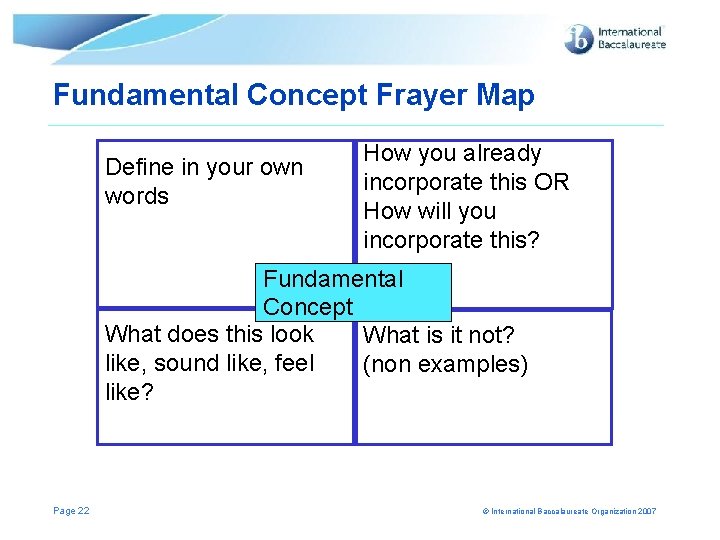 ib International Baccalaureate

Fundamental Concept Frayer Map

Define in your own words

How you already incorporate this OR How will you incorporate this?

Fundamental Concept

What does this look like, sound like, feel like?

What is it not? (non examples)

Page 22

© International Baccalaureate Organization 2007